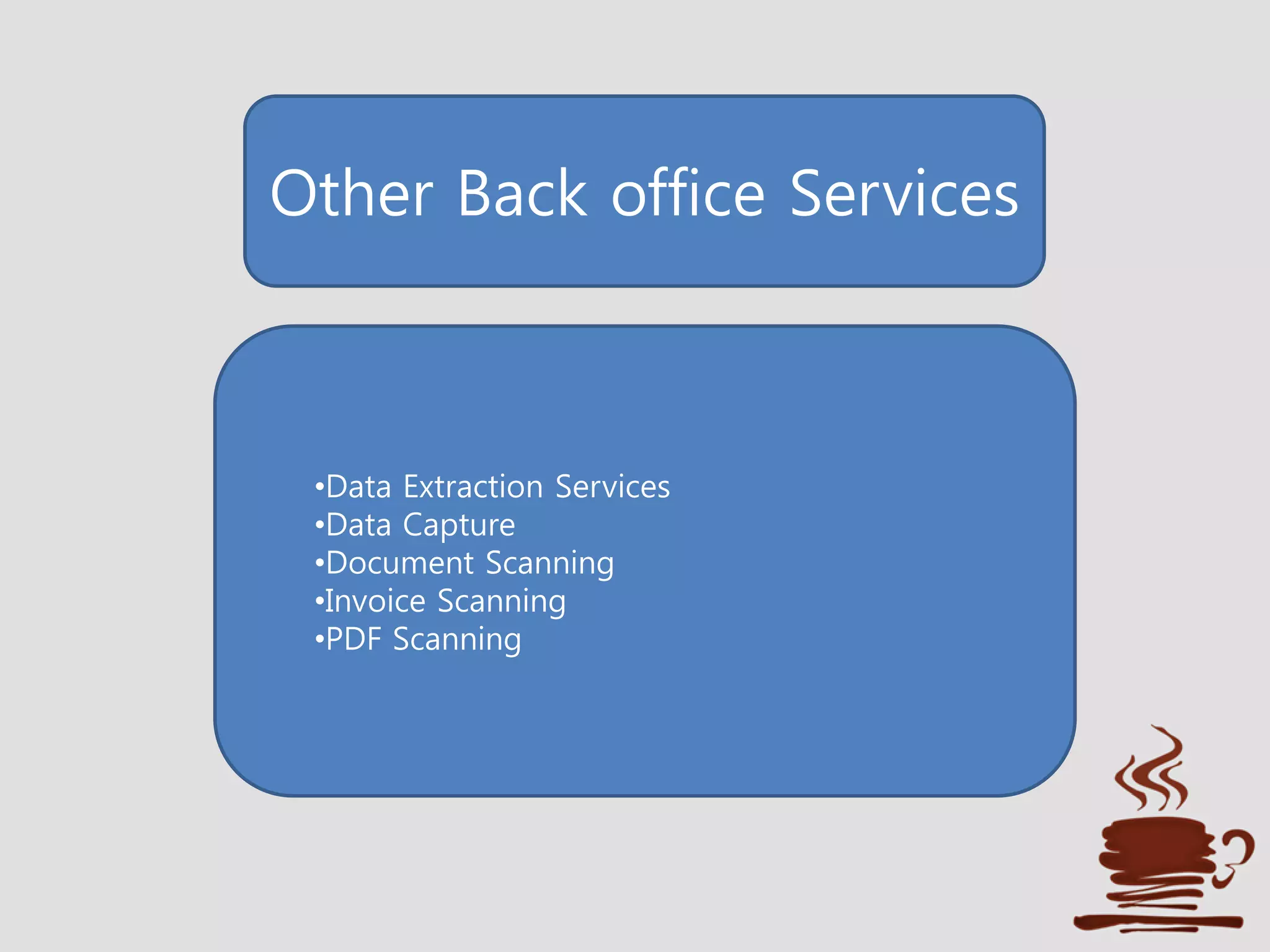 Other Back office Services

•Data Extraction Services
•Data Capture
•Document Scanning
•Invoice Scanning
•PDF Scanning